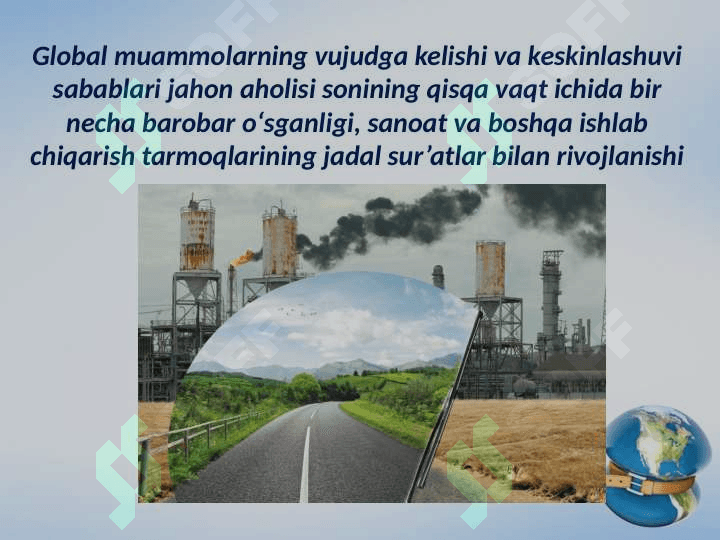 Global muammolarning vujudga kelishi va keskinlashuvi sabablari jahon aholisi sonining qisqa vaqt ichida bir necha barobar o‘sganligi, sanoat va boshqa ishlab chiqarish tarmoqlarining jadal sur’atlar bilan rivojlanishi